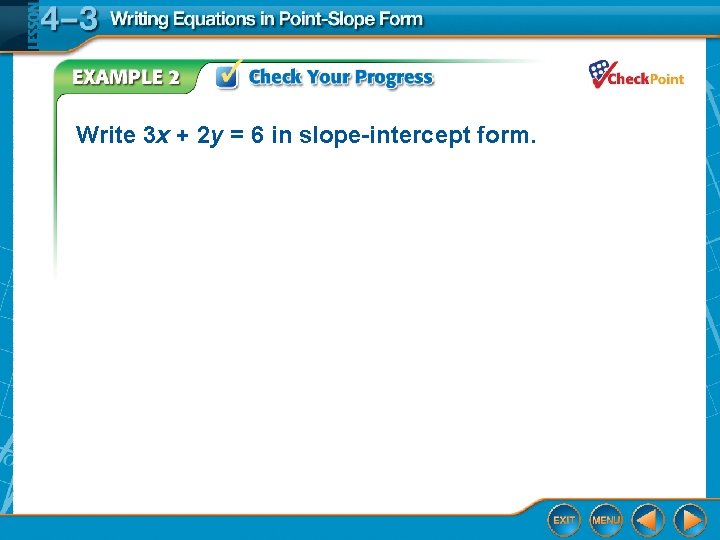 LESSON 4–3 Writing Equations in Point-Slope Form

EXAMPLE 2 Check Your Progress

CheckPoint

Write $3x + 2y = 6$ in slope-intercept form.

EXIT MENU